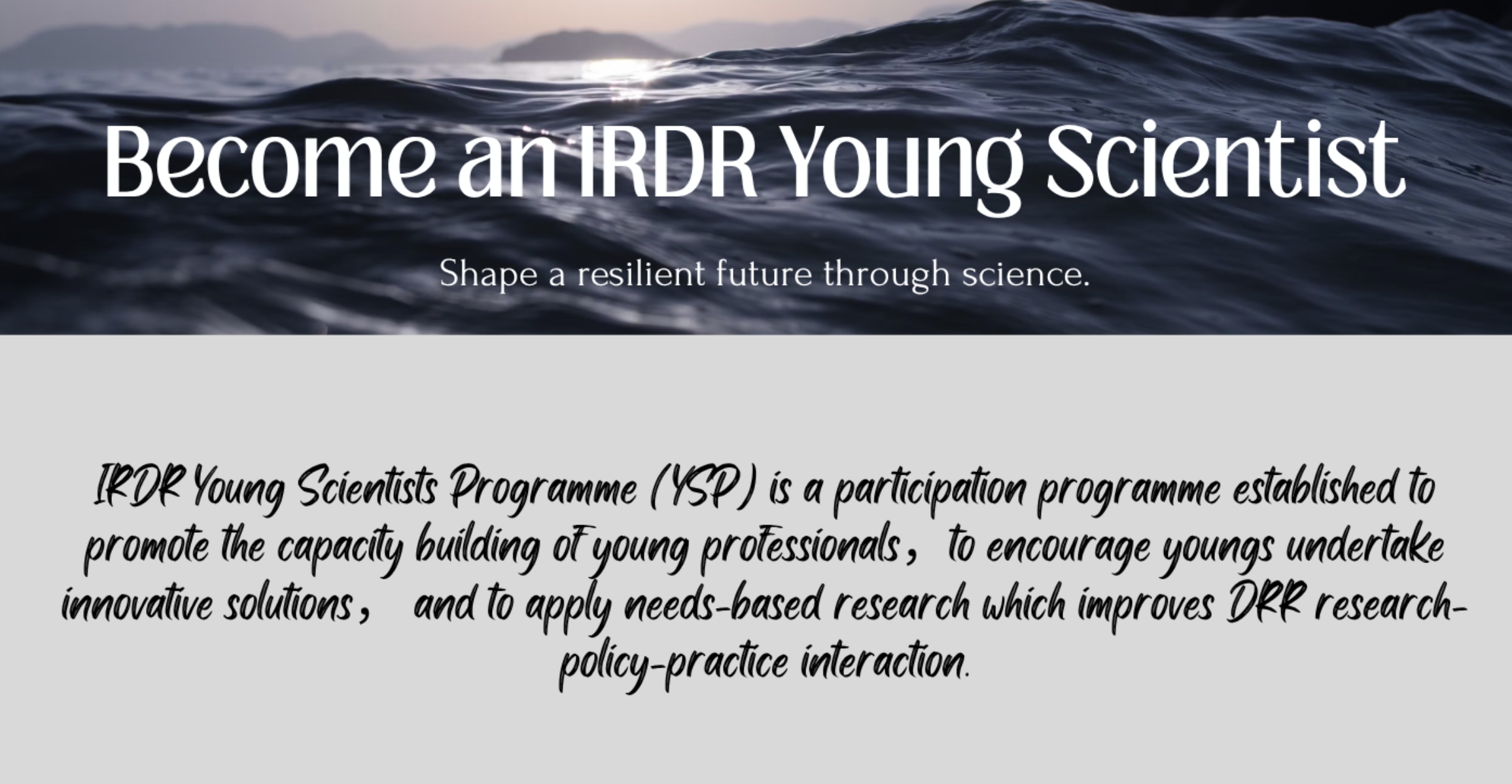 Become an IRDR Young Scientist

Shape a resilient future through science.

IRDR Young Scientists Programme (YSP) is a participation programme established to promote the capacity building of young professionals, to encourage youngs undertake innovative solutions, and to apply needs-based research which improves DRR research-policy-practice interaction.